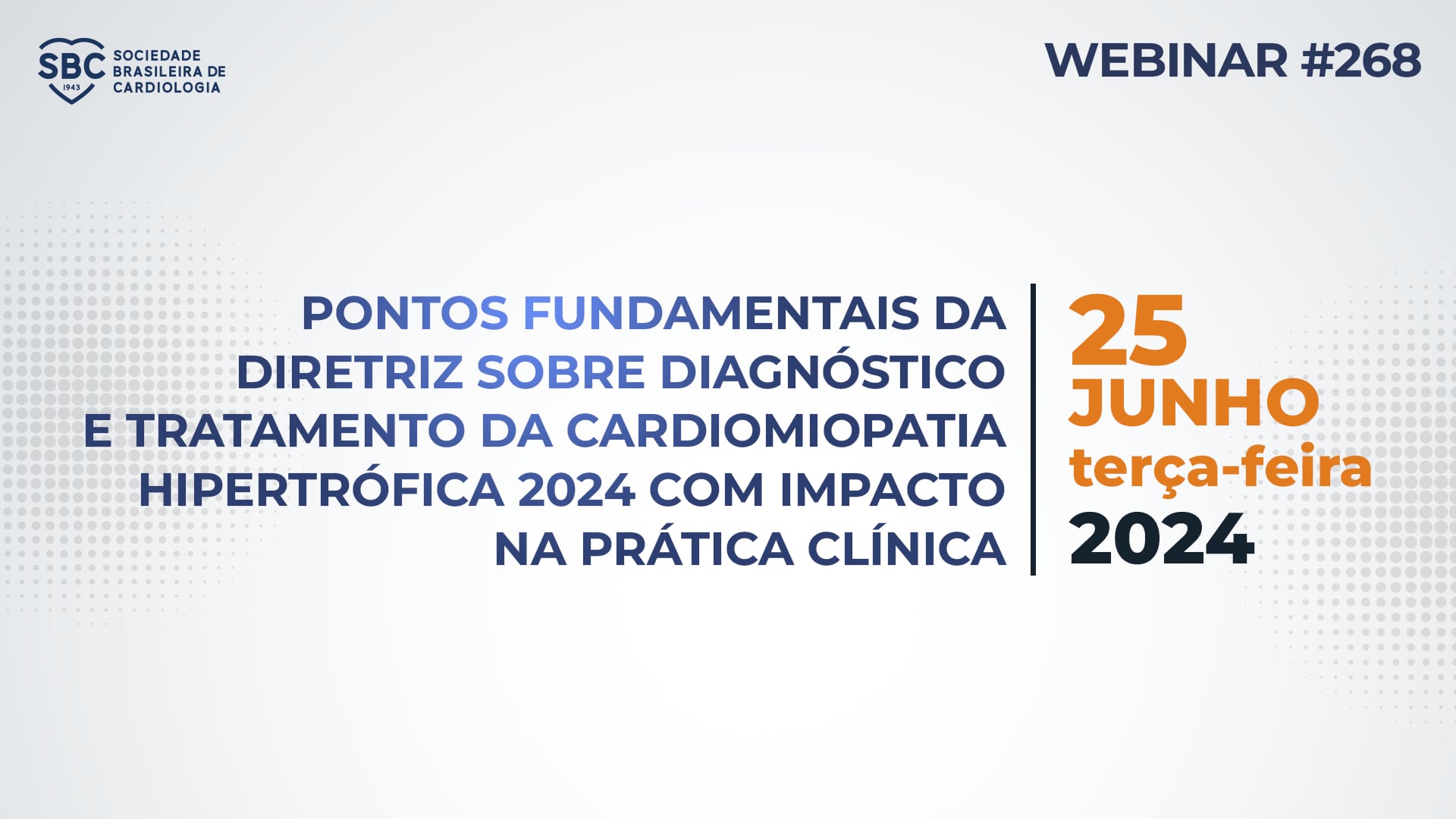 SBC 1943 SOCIEDADE BRASILEIRA DE CARDIOLOGIA

WEBINAR #268

PONTOS FUNDAMENTAIS DA DIRETRIZ SOBRE DIAGNÓSTICO E TRATAMENTO DA CARDIOMIOPATIA HIPERTRÓFICA 2024 COM IMPACTO NA PRÁTICA CLÍNICA

25
JUNHO
terça-feira
2024